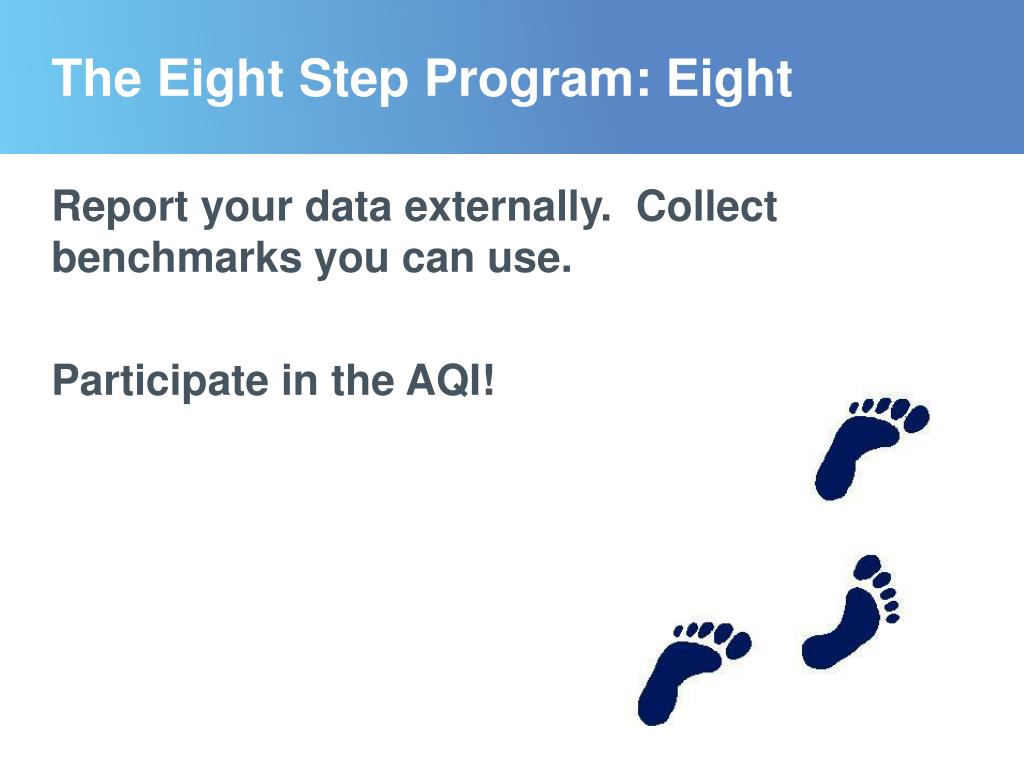 The Eight Step Program: Eight

Report your data externally.  Collect benchmarks you can use.

Participate in the AQI!